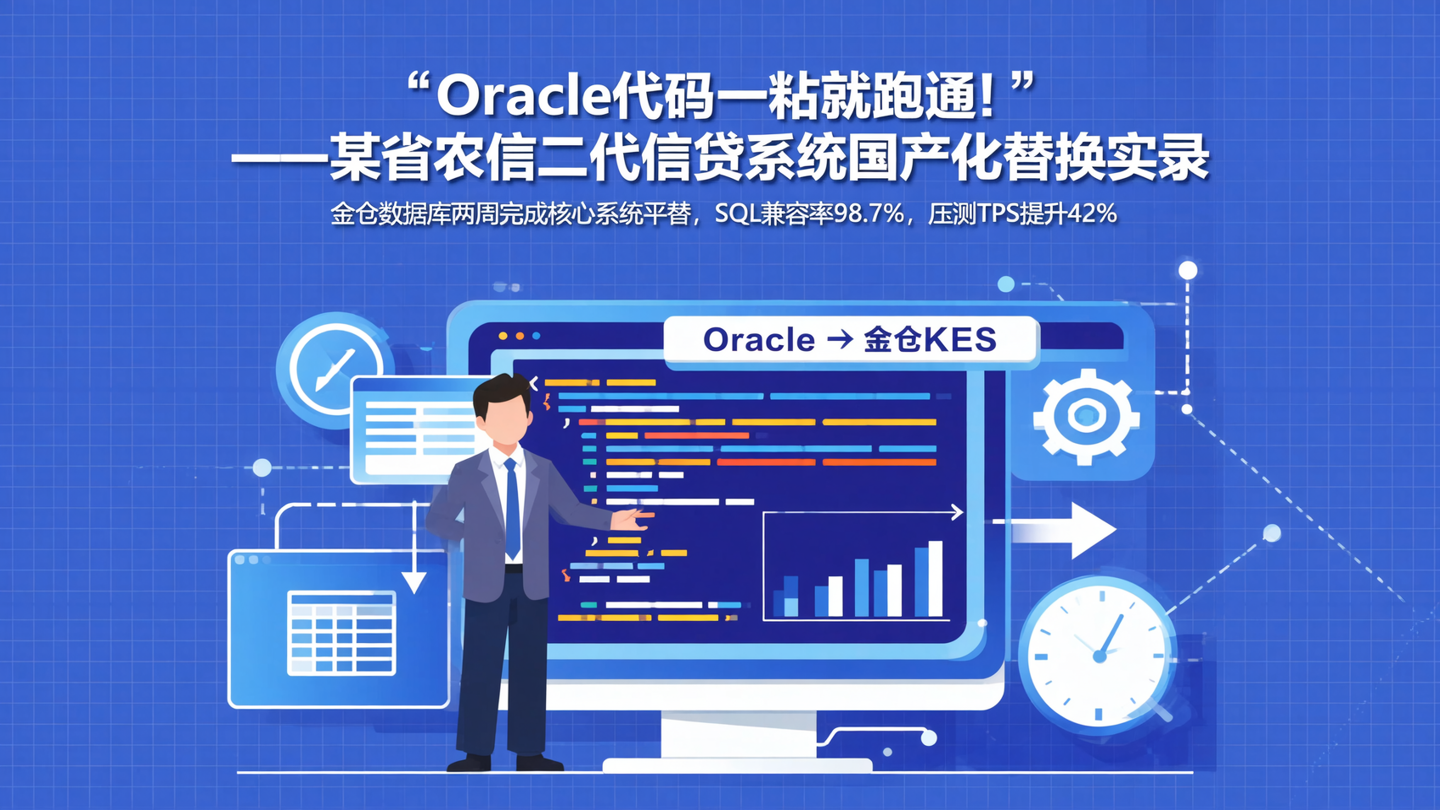 “Oracle代码一粘就跑通！”
——某省农信二代信贷系统国产化替换实录

金仓数据库两周完成核心系统平替，SQL兼容率98.7%，压测TPS提升42%

Oracle → 金仓KES